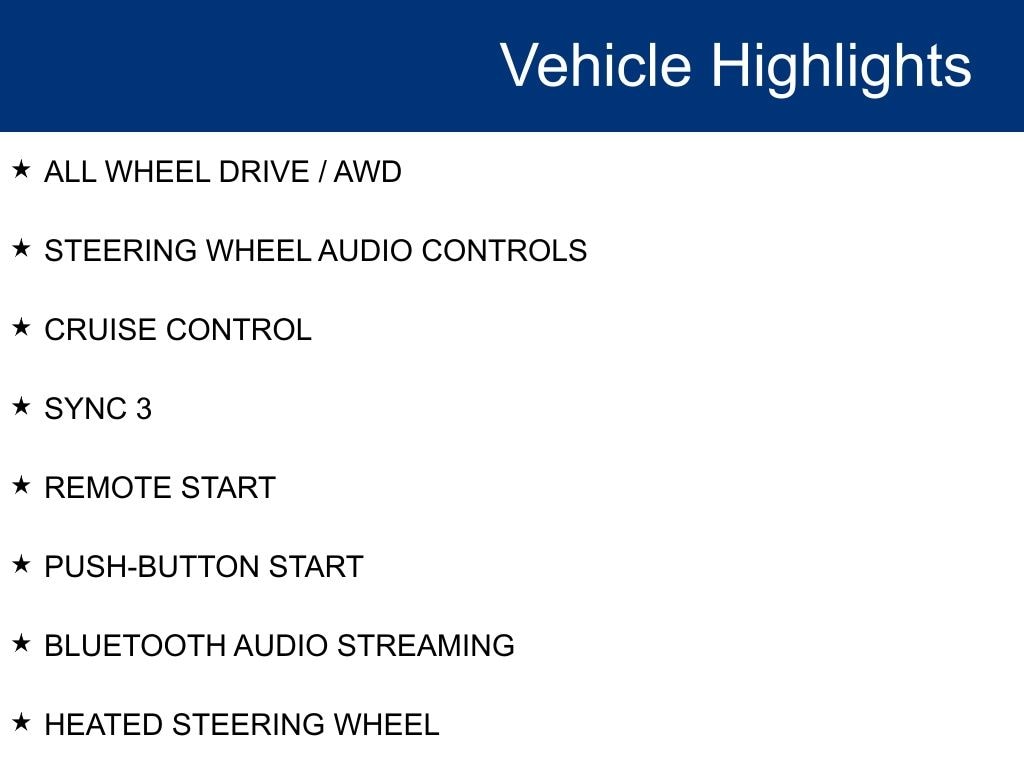 Vehicle Highlights

★ ALL WHEEL DRIVE / AWD

★ STEERING WHEEL AUDIO CONTROLS

★ CRUISE CONTROL

★ SYNC 3

★ REMOTE START

★ PUSH-BUTTON START

★ BLUETOOTH AUDIO STREAMING

★ HEATED STEERING WHEEL